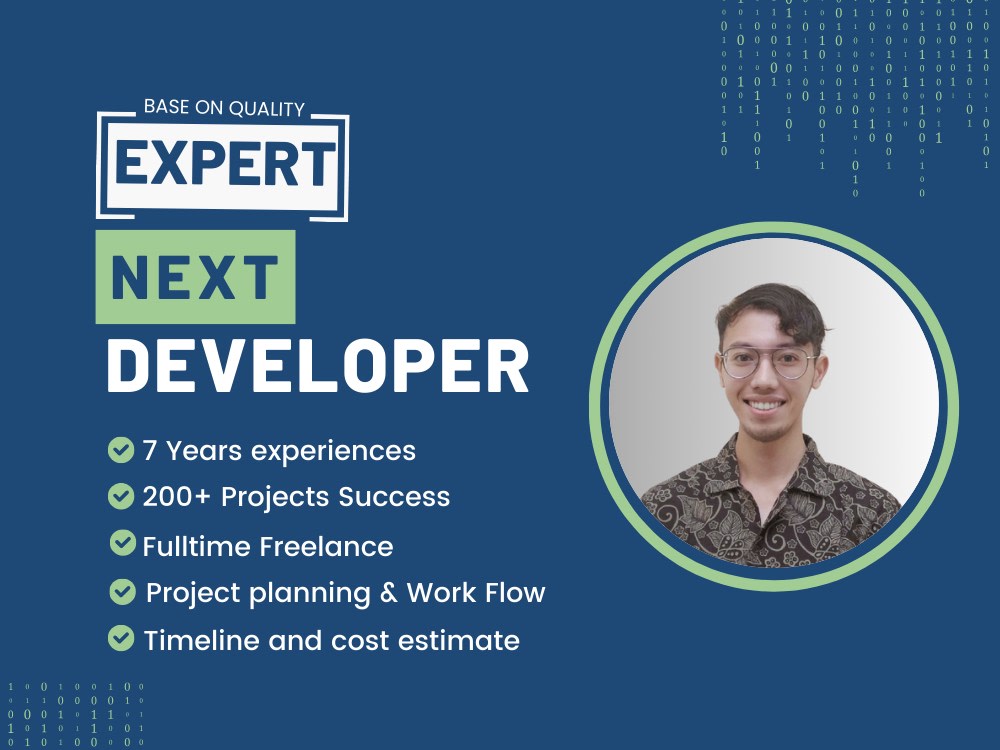 BASE ON QUALITY
EXPERT
NEXT
DEVELOPER

7 Years experiences
200+ Projects Success
Fulltime Freelance
Project planning & Work Flow
Timeline and cost estimate